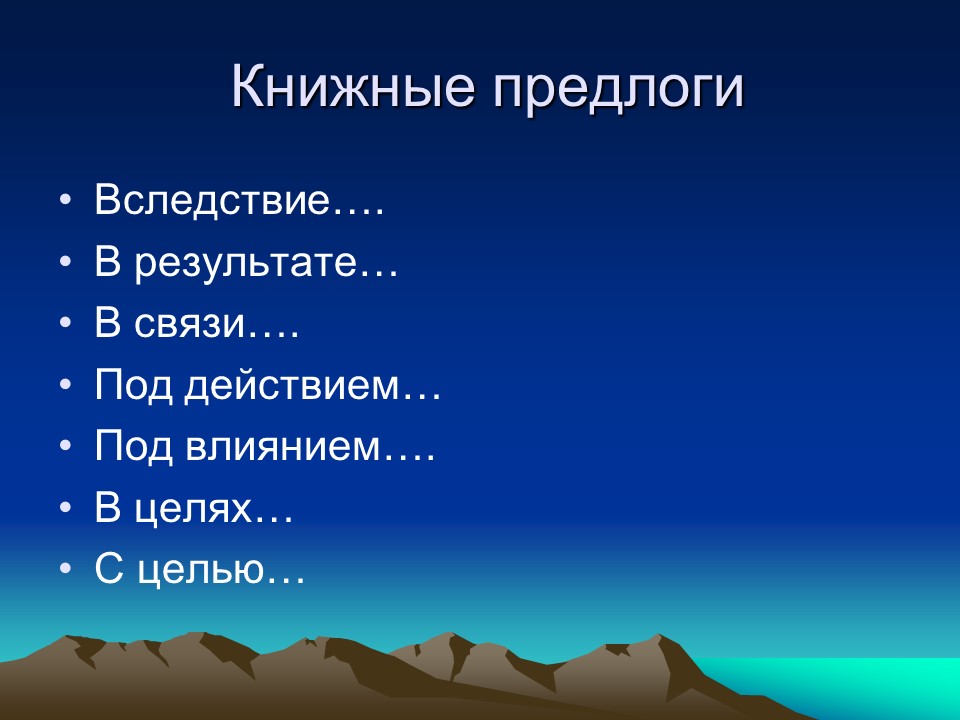 Книжные предлоги

• Вследствие….
• В результате…
• В связи….
• Под действием…
• Под влиянием….
• В целях…
• С целью…